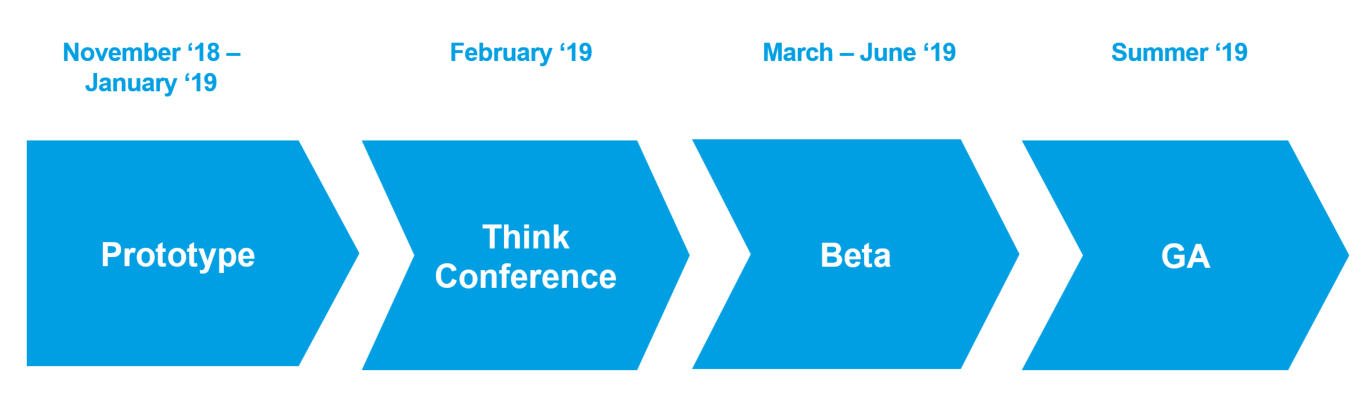 November ‘18 – January ‘19

Prototype

February ‘19

Think Conference

March – June ‘19

Beta

Summer ‘19

GA